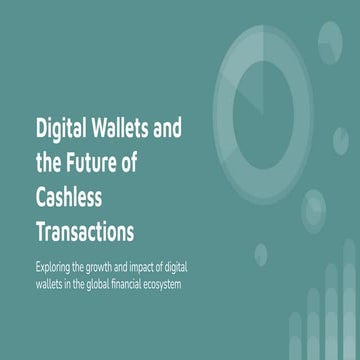 Digital Wallets and the Future of Cashless Transactions

Exploring the growth and impact of digital wallets in the global financial ecosystem